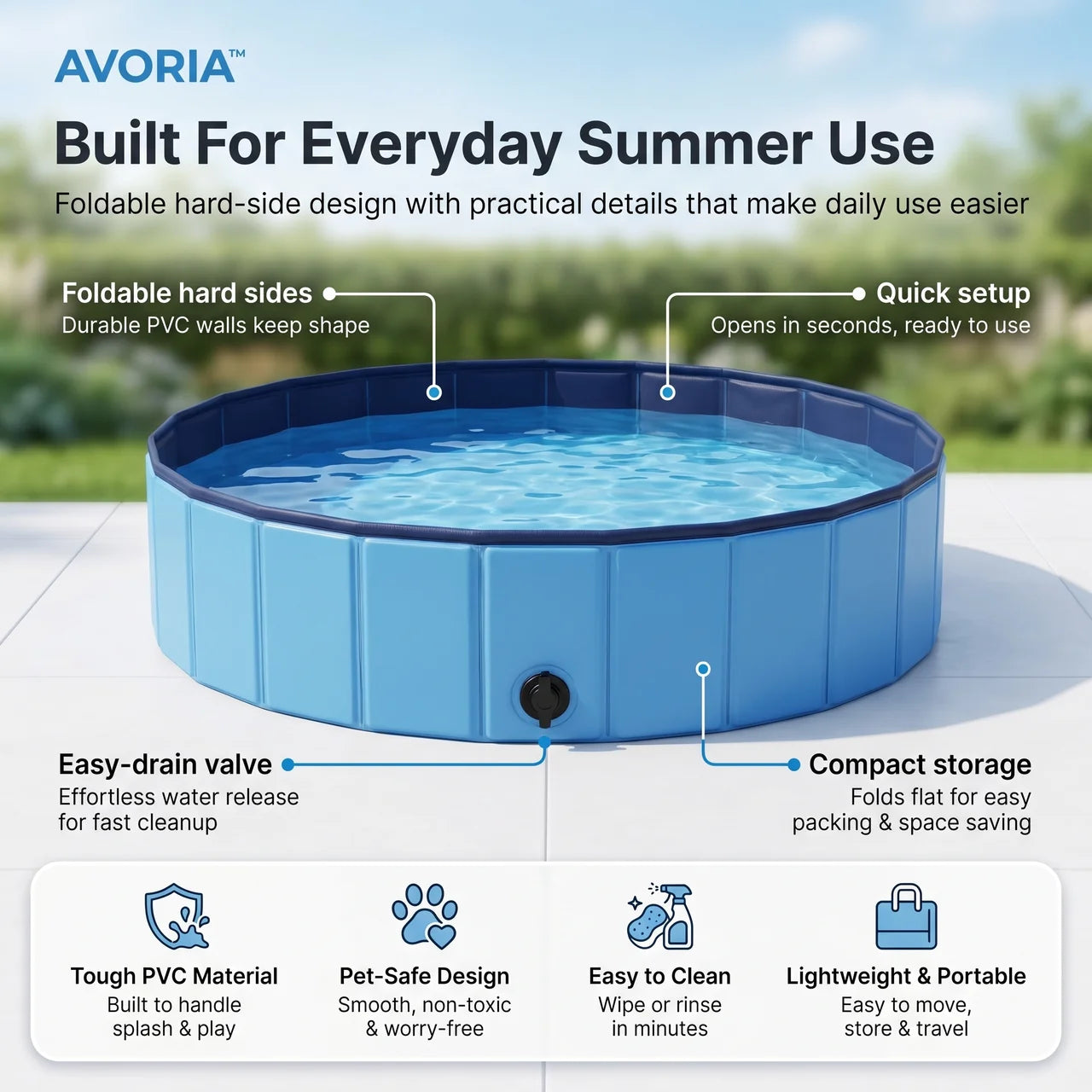 AVORIA™

Built For Everyday Summer Use

Foldable hard-side design with practical details that make daily use easier

Foldable hard sides
Durable PVC walls keep shape

Quick setup
Opens in seconds, ready to use

Easy-drain valve
Effortless water release for fast cleanup

Compact storage
Folds flat for easy packing & space saving

Tough PVC Material
Built to handle splash & play

Pet-Safe Design
Smooth, non-toxic & worry-free

Easy to Clean
Wipe or rinse in minutes

Lightweight & Portable
Easy to move, store & travel